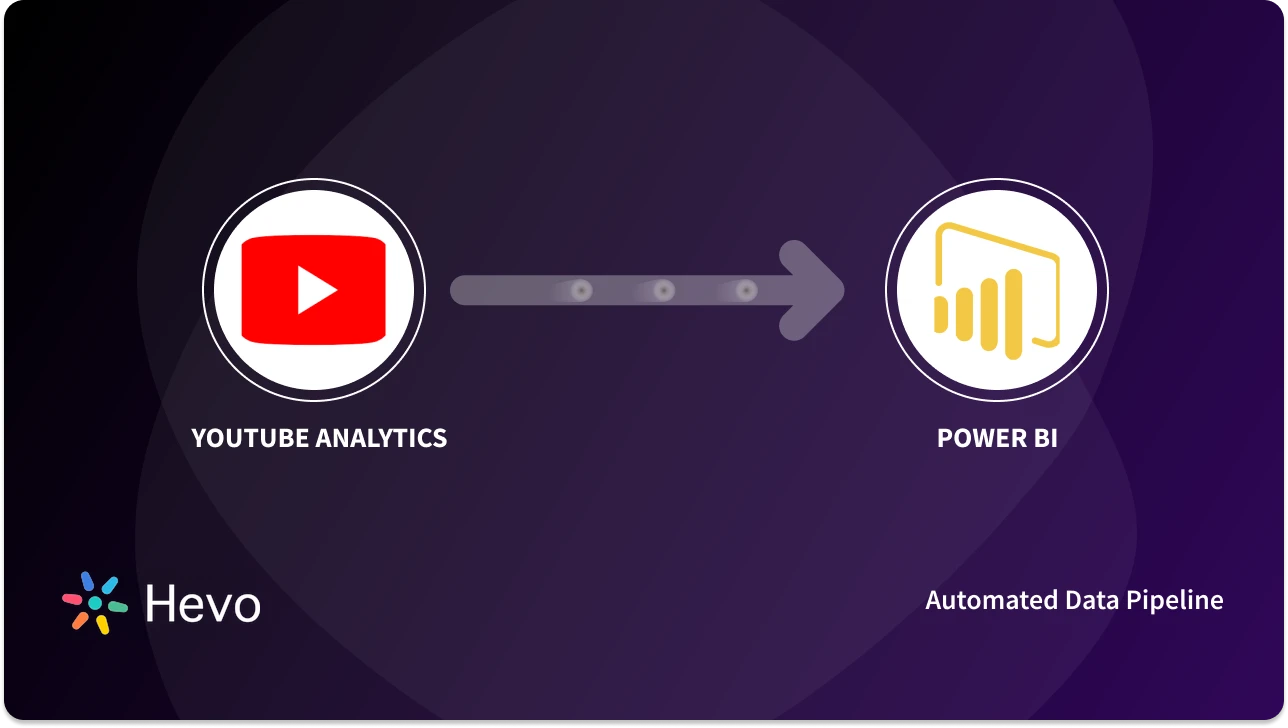 YOUTUBE ANALYTICS

POWER BI

Hevo

Automated Data Pipeline